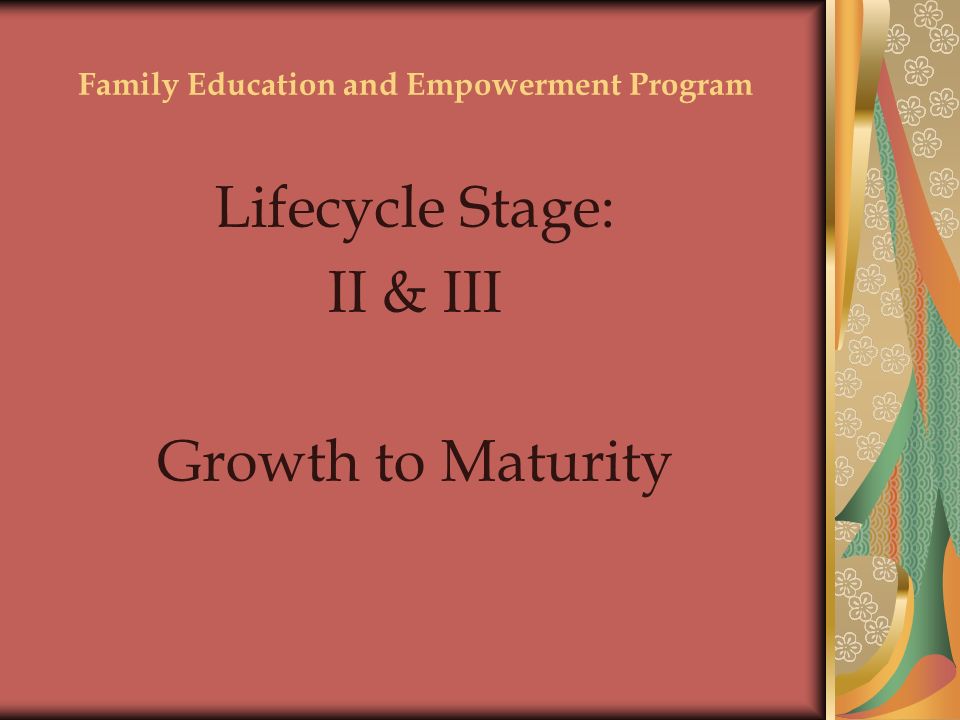 Family Education and Empowerment Program

Lifecycle Stage:
II & III

Growth to Maturity